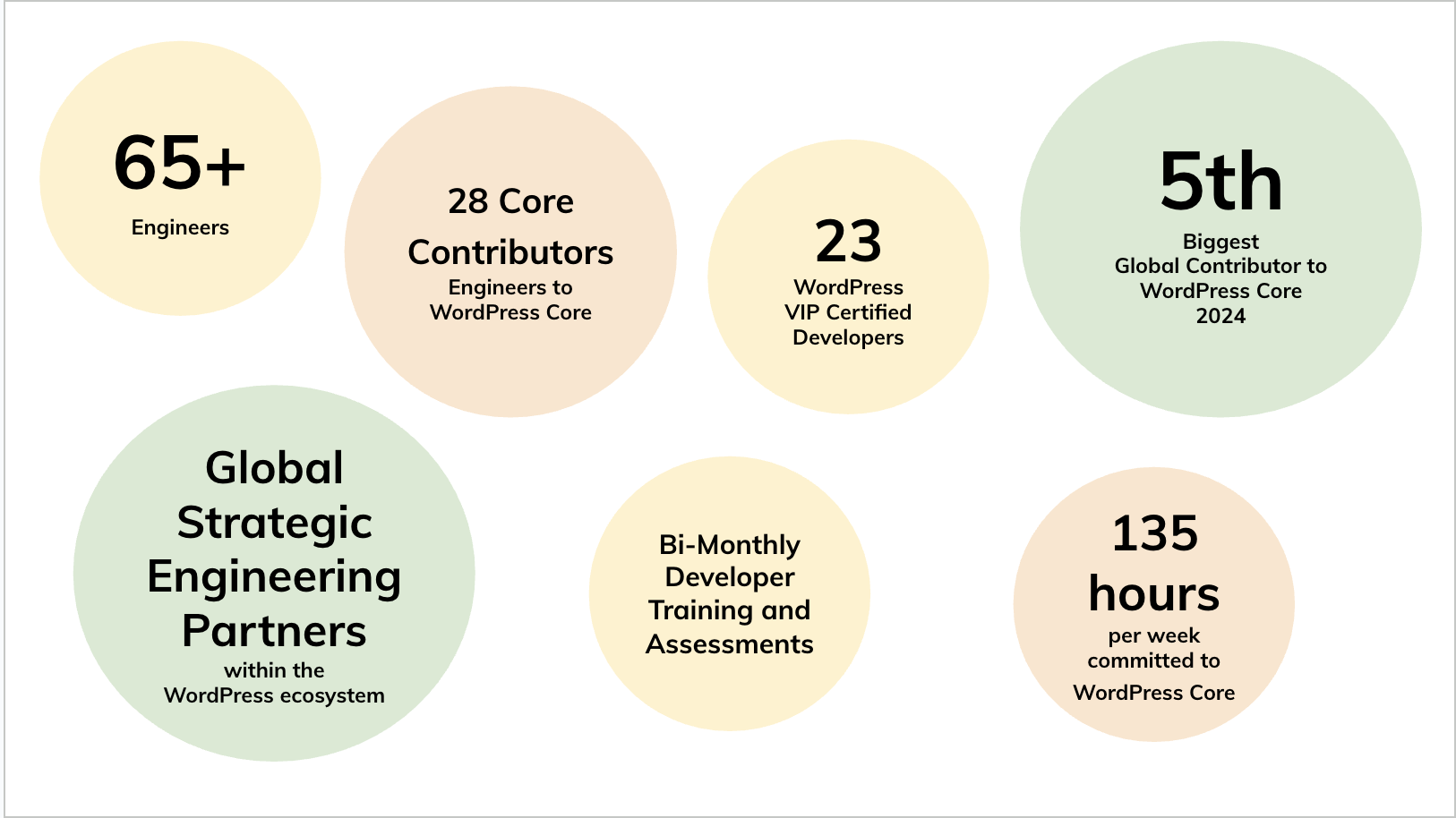 65+
Engineers

28 Core Contributors
Engineers to WordPress Core

23
WordPress VIP Certified Developers

5th
Biggest Global Contributor to WordPress Core 2024

Global Strategic Engineering Partners
within the WordPress ecosystem

Bi-Monthly Developer Training and Assessments

135 hours
per week committed to WordPress Core